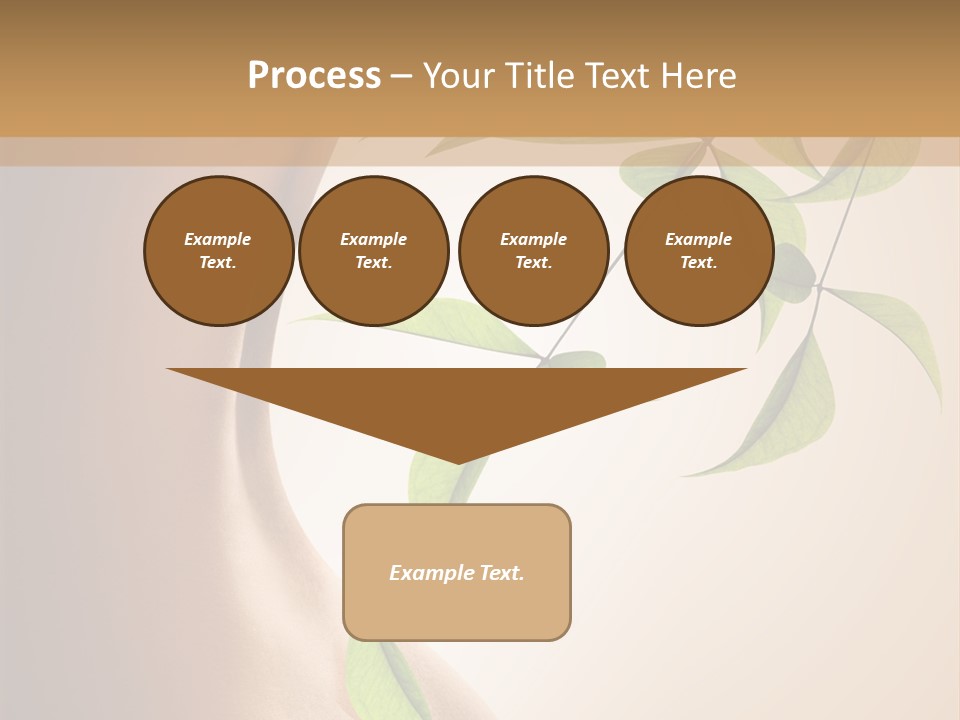 Process – Your Title Text Here

Example Text.

Example Text.

Example Text.

Example Text.

Example Text.